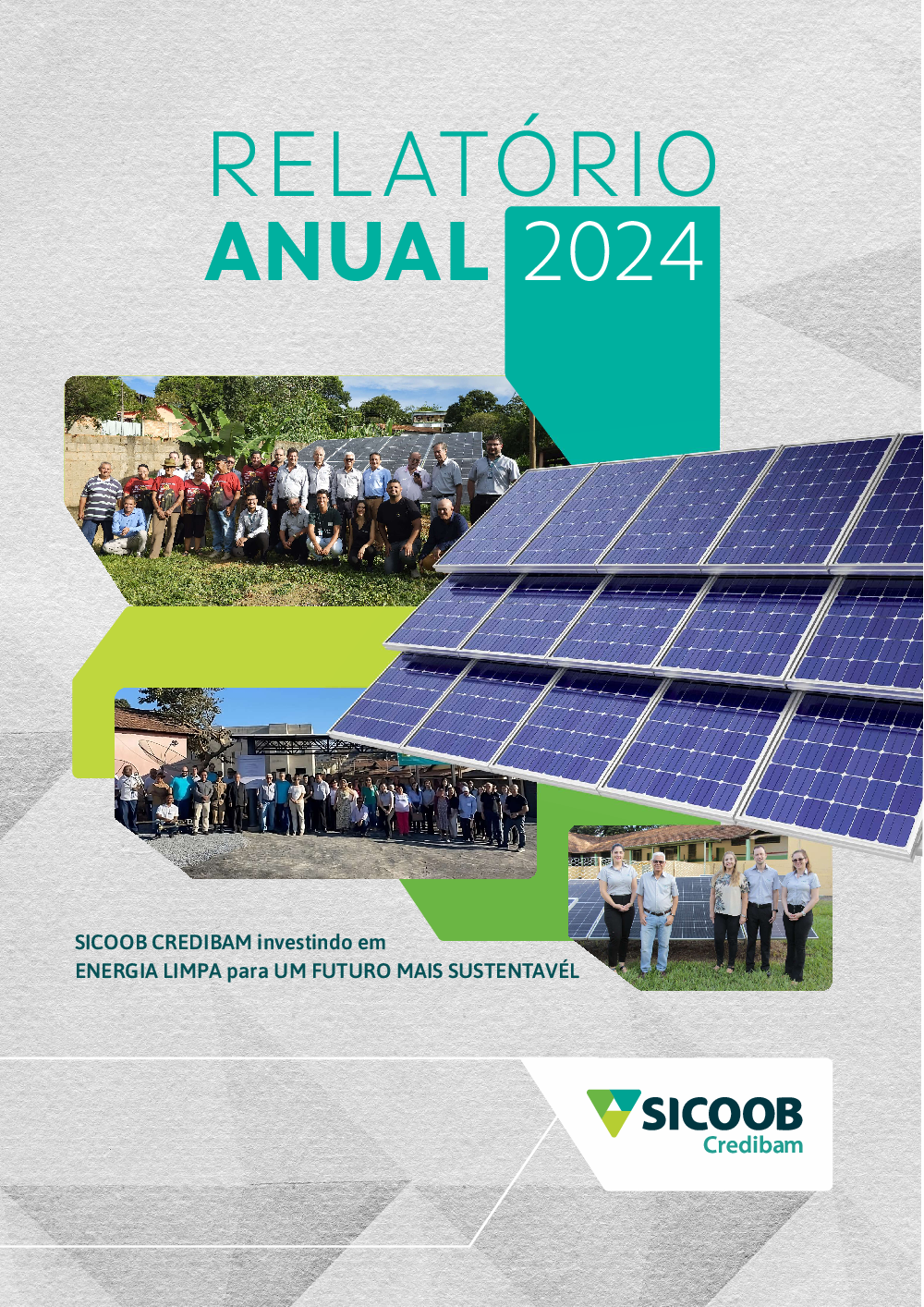 RELATÓRIO
ANUAL 2024

SICOOB CREDIBAM investindo em
ENERGIA LIMPA para UM FUTURO MAIS SUSTENTAVÉL

SICOOB
Credibam